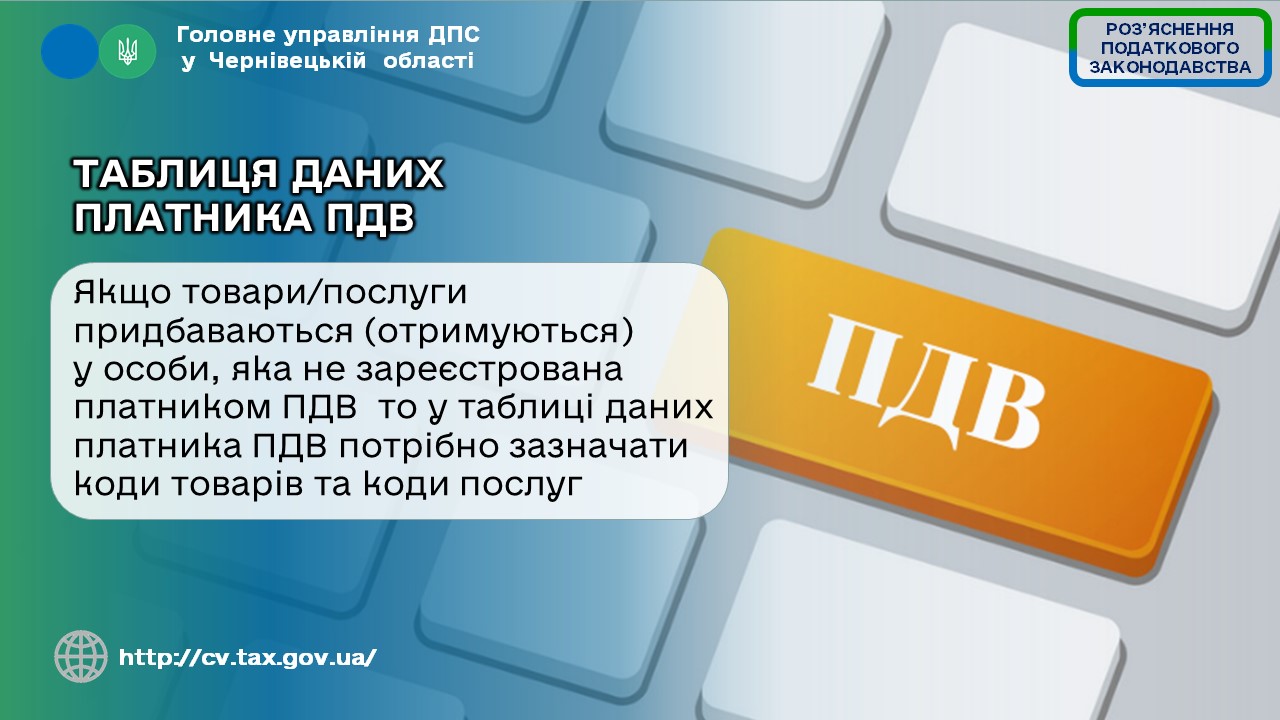 Головне управління ДПС у Чернівецькій області

РОЗ'ЯСНЕННЯ ПОДАТКОВОГО ЗАКОНОДАВСТВА

ТАБЛИЦЯ ДАНИХ ПЛАТНИКА ПДВ

Якщо товари/послуги придбаваються (отримуються) у особи, яка не зареєстрована платником ПДВ то у таблиці даних платника ПДВ потрібно зазначати коди товарів та коди послуг

ПДВ

http://cv.tax.gov.ua/